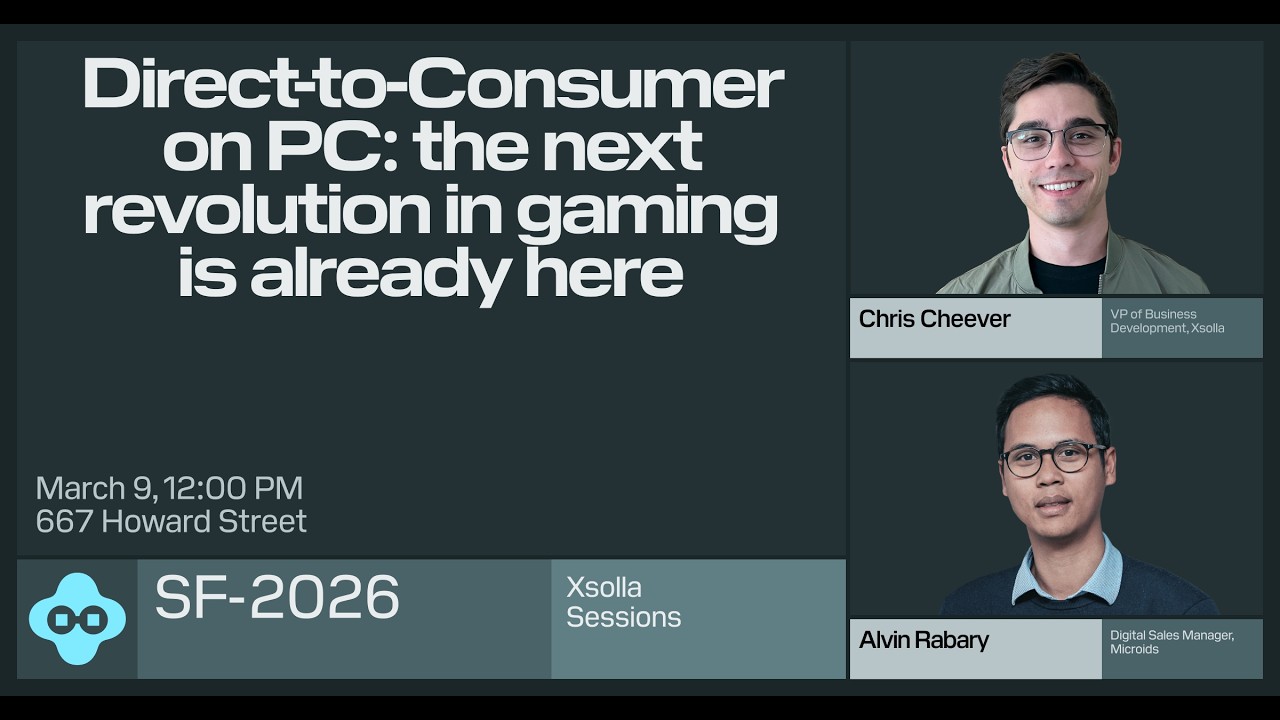 Direct-to-Consumer on PC: the next revolution in gaming is already here

March 9, 12:00 PM
667 Howard Street

SF-2026

Xsolla Sessions

Chris Cheever

VP of Business Development, Xsolla

Alvin Rabary

Digital Sales Manager, Microids